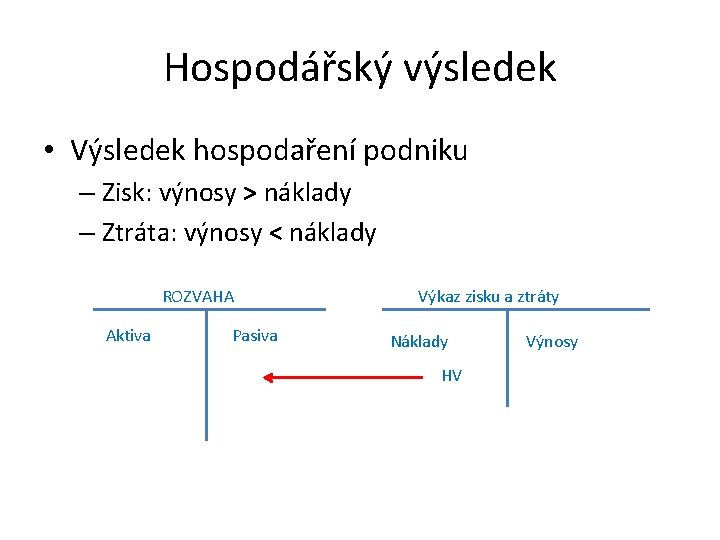 Hospodářský výsledek

• Výsledek hospodaření podniku
– Zisk: výnosy > náklady
– Ztráta: výnosy < náklady

ROZVAHA

Aktiva

Pasiva

Výkaz zisku a ztráty

Náklady

Výnosy

HV